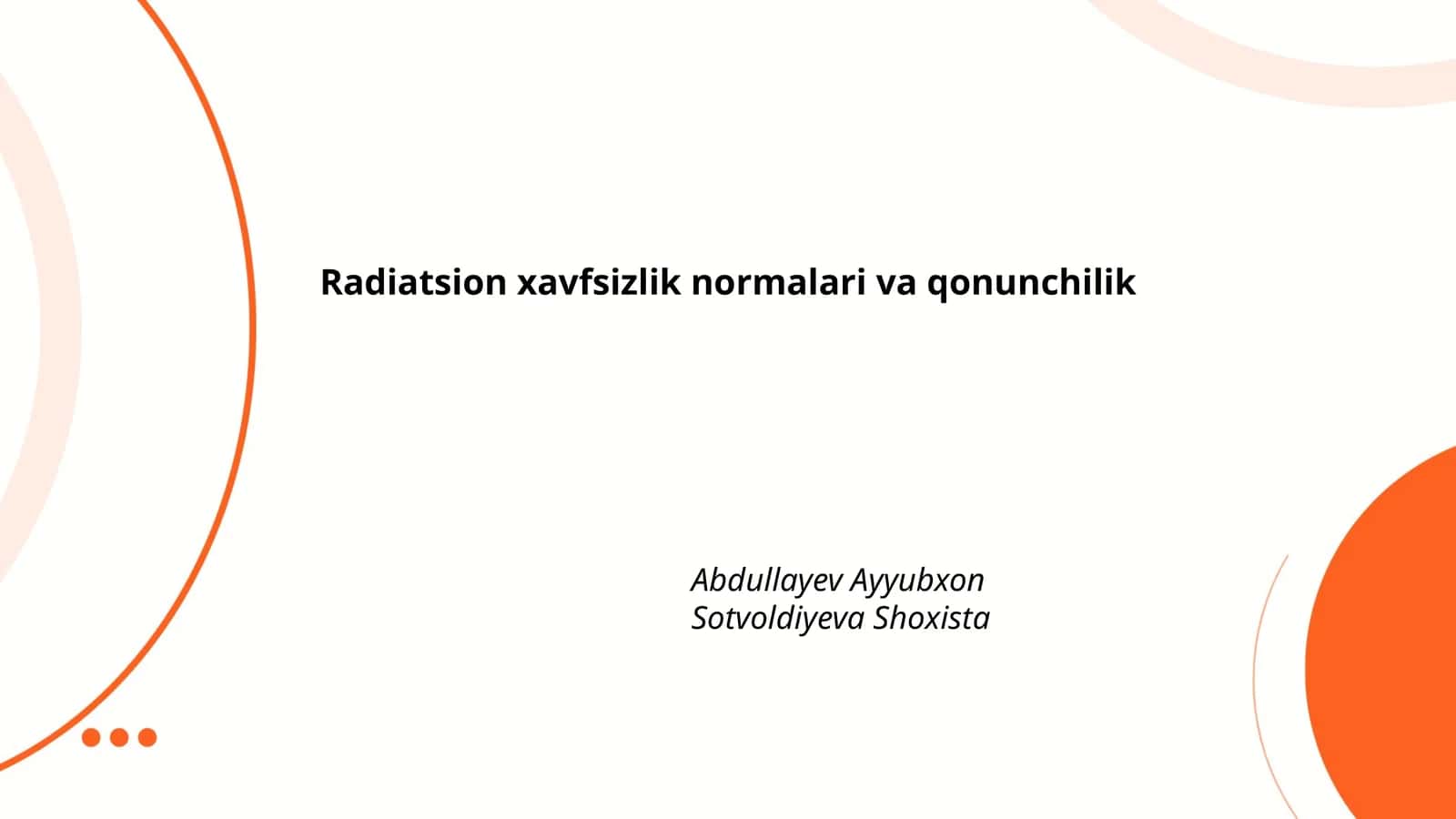 Radiatsion xavfsizlik normalari va qonunchilik

Abdullayev Ayyubxon
Sotvoldiyeva Shoxista